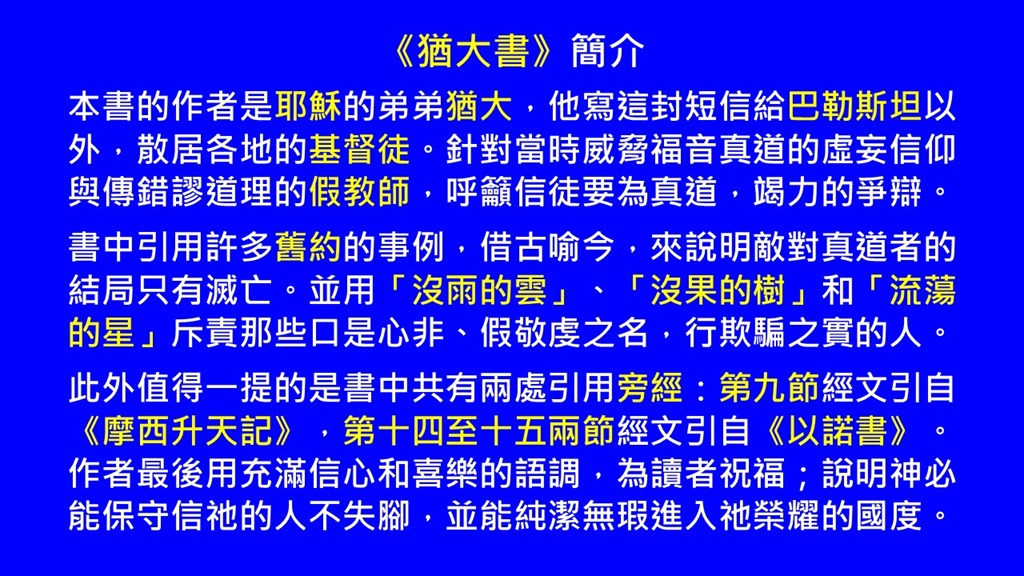 《猶大書》簡介

本書的作者是耶穌的弟弟猶大，他寫這封短信給巴勒斯坦以外，散居各地的基督徒。針對當時威脅福音真道的虛妄信仰與傳錯謬道理的假教師，呼籲信徒要為真道，竭力的爭辯。

書中引用許多舊約的事例，借古喻今，來說明敵對真道者的結局只有滅亡。並用「沒雨的雲」、「沒果的樹」和「流蕩的星」斥責那些口是心非、假敬虔之名，行欺騙之實的人。

此外值得一提的是書中共有兩處引用旁經：第九節經文引自《摩西升天記》，第十四至十五兩節經文引自《以諾書》。作者最後用充滿信心和喜樂的語調，為讀者祝福；說明神必能保守信祂的人不失腳，並能純潔無瑕進入祂榮耀的國度。